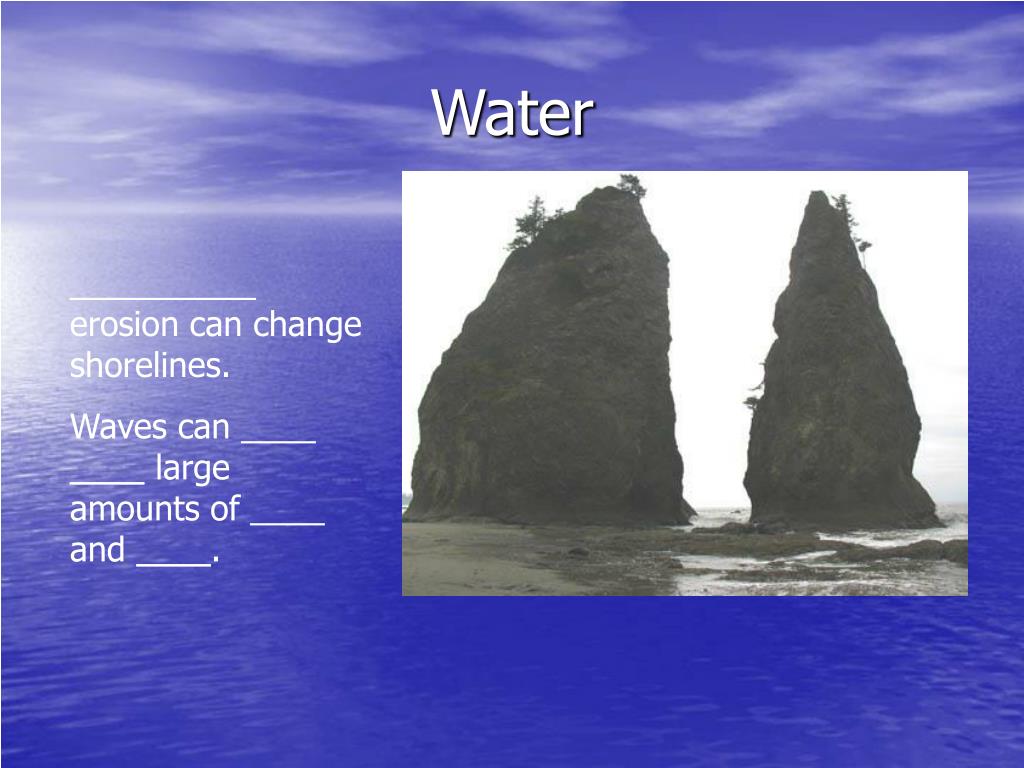 Water

__________ erosion can change shorelines.

Waves can ____ ____ large amounts of ____ and ____.